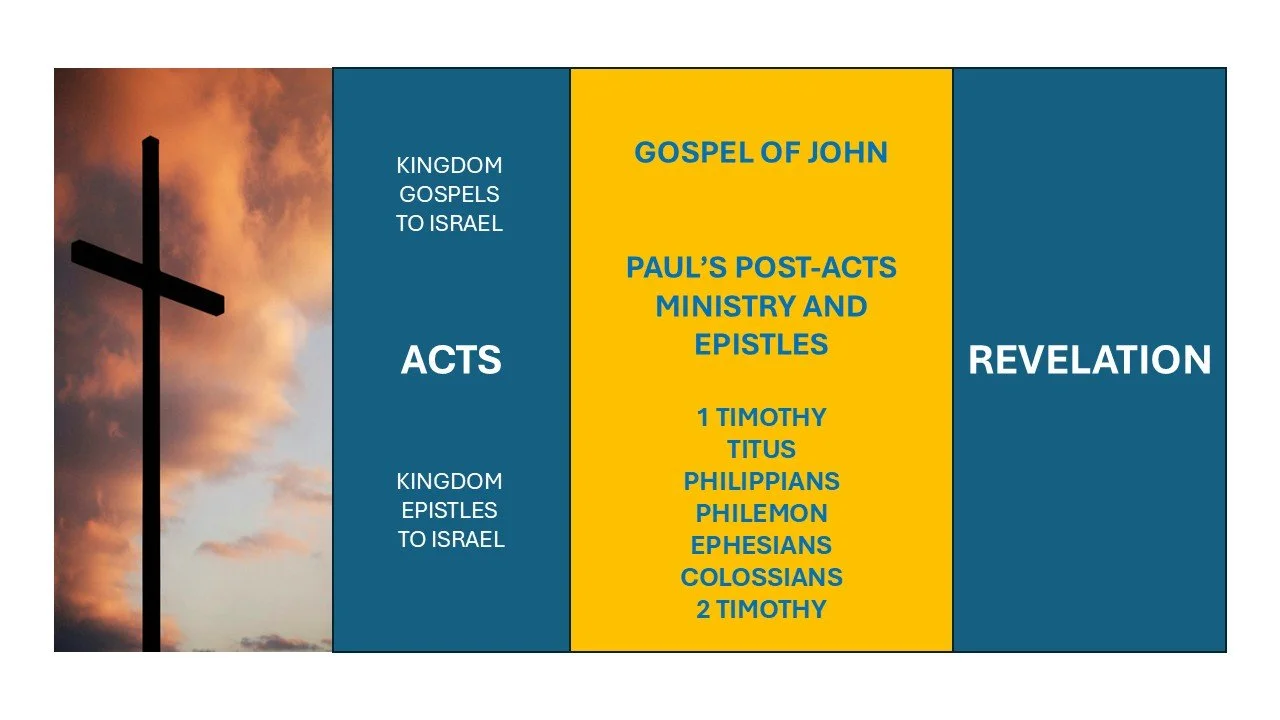 KINGDOM GOSPELS TO ISRAEL

ACTS

KINGDOM EPISTLES TO ISRAEL

GOSPEL OF JOHN

PAUL'S POST-ACTS MINISTRY AND EPISTLES

1 TIMOTHY
TITUS
PHILIPPIANS
PHILEMON
EPHESIANS
COLOSSIANS
2 TIMOTHY

REVELATION